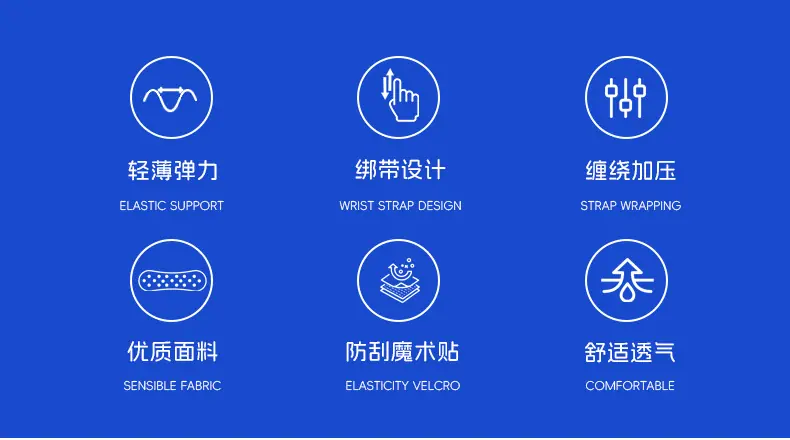 轻薄弹力
ELASTIC SUPPORT

绑带设计
WRIST STRAP DESIGN

缠绕加压
STRAP WRAPPING

优质面料
SENSIBLE FABRIC

防刮魔术贴
ELASTICITY VELCRO

舒适透气
COMFORTABLE